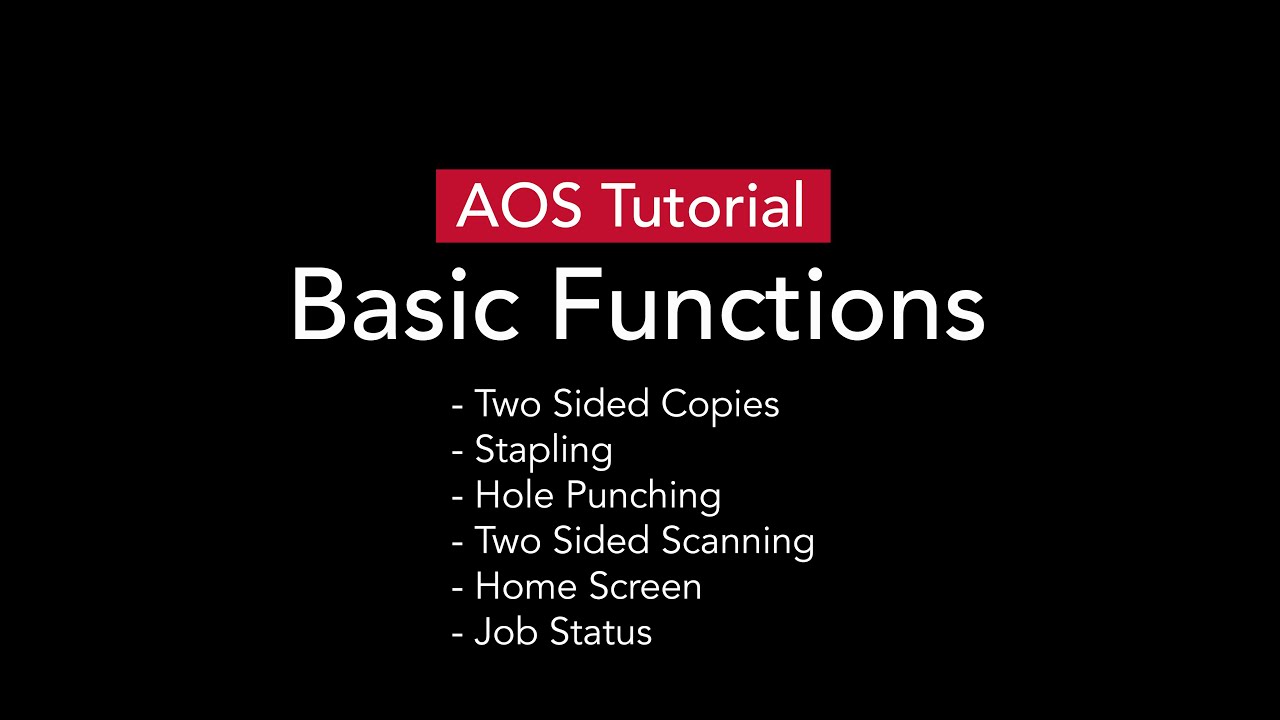 AOS Tutorial

Basic Functions

- Two Sided Copies
- Stapling
- Hole Punching
- Two Sided Scanning
- Home Screen
- Job Status